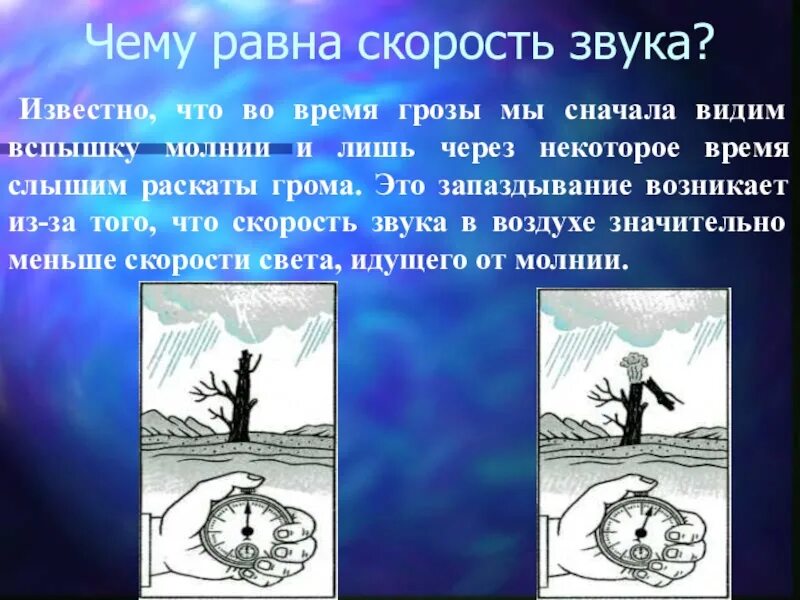 Чему равна скорость звука?

Известно, что во время грозы мы сначала видим вспышку молнии и лишь через некоторое время слышим раскаты грома. Это запаздывание возникает из-за того, что скорость звука в воздухе значительно меньше скорости света, идущего от молнии.